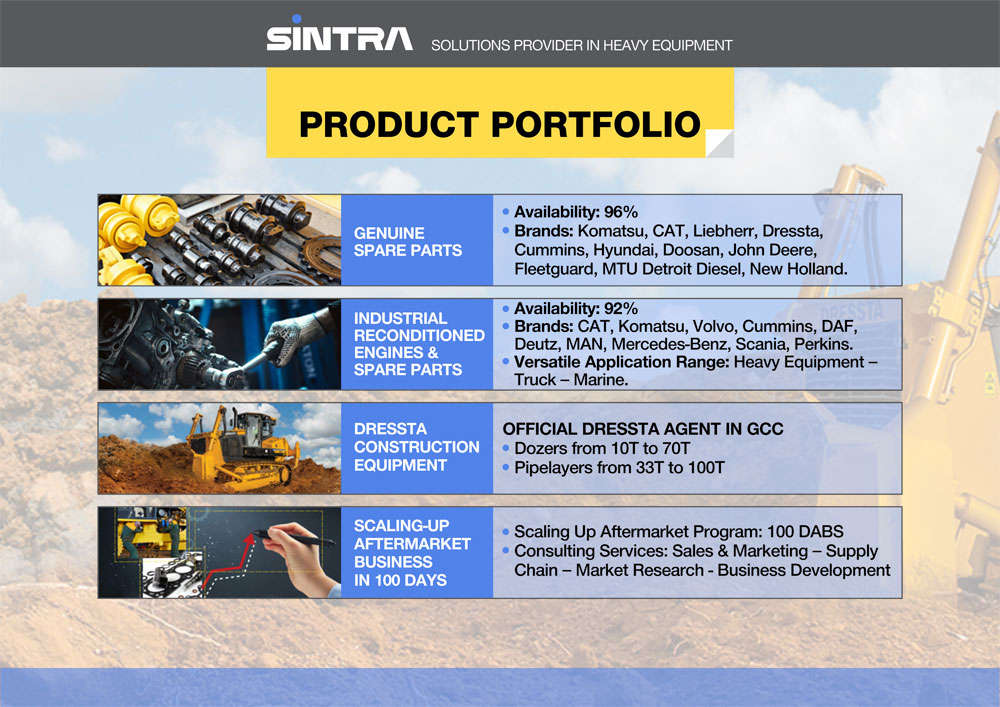 SINTRA SOLUTIONS PROVIDER IN HEAVY EQUIPMENT

PRODUCT PORTFOLIO

GENUINE SPARE PARTS

• Availability: 96%
• Brands: Komatsu, CAT, Liebherr, Dressta, Cummins, Hyundai, Doosan, John Deere, Fleetguard, MTU Detroit Diesel, New Holland.

INDUSTRIAL RECONDITIONED ENGINES & SPARE PARTS

• Availability: 92%
• Brands: CAT, Komatsu, Volvo, Cummins, DAF, Deutz, MAN, Mercedes-Benz, Scania, Perkins.
• Versatile Application Range: Heavy Equipment – Truck – Marine.

DRESSTA CONSTRUCTION EQUIPMENT

OFFICIAL DRESSTA AGENT IN GCC
• Dozers from 10T to 70T
• Pipelayers from 33T to 100T

SCALING-UP AFTERMARKET BUSINESS IN 100 DAYS

• Scaling Up Aftermarket Program: 100 DABS
• Consulting Services: Sales & Marketing – Supply Chain – Market Research - Business Development